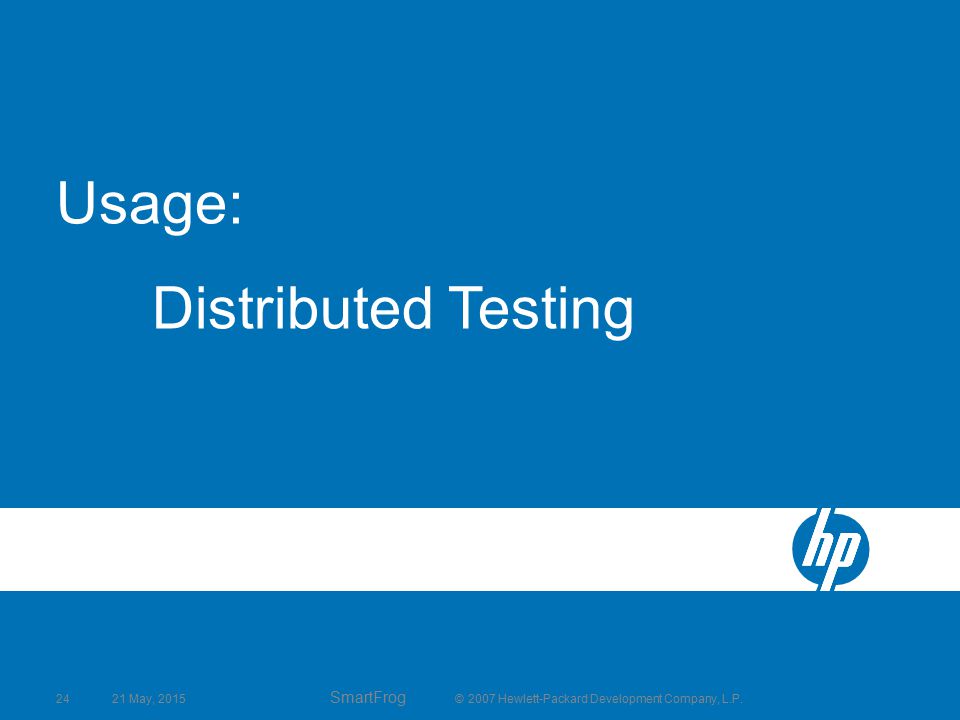 Usage:

Distributed Testing

hp

24 21 May, 2015 SmartFrog © 2007 Hewlett-Packard Development Company, L.P.